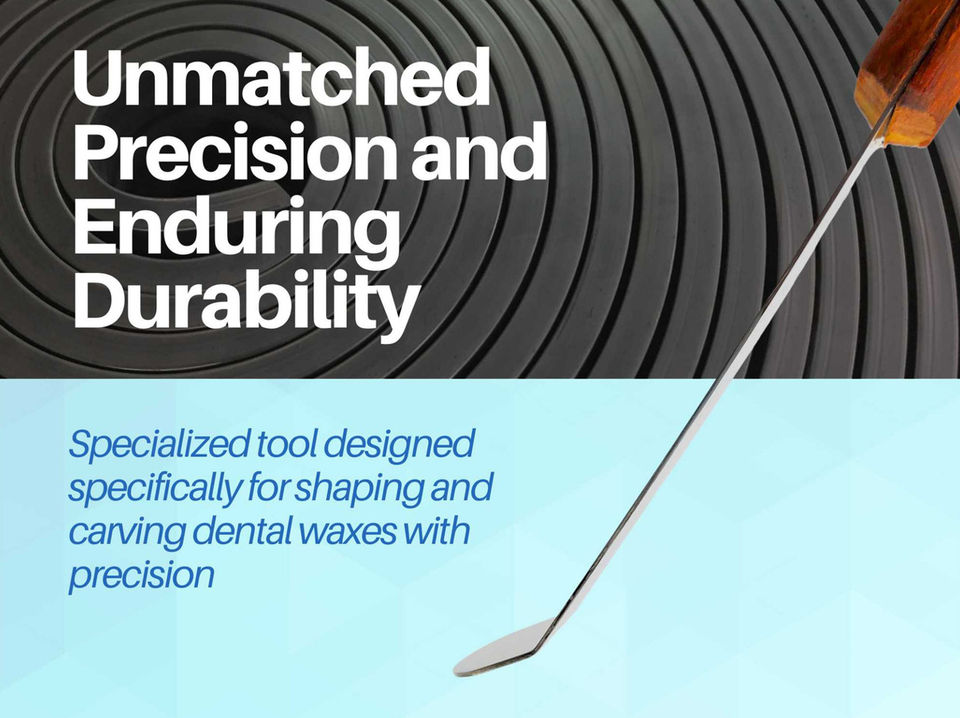 Unmatched Precision and Enduring Durability

Specialized tool designed specifically for shaping and carving dental waxes with precision